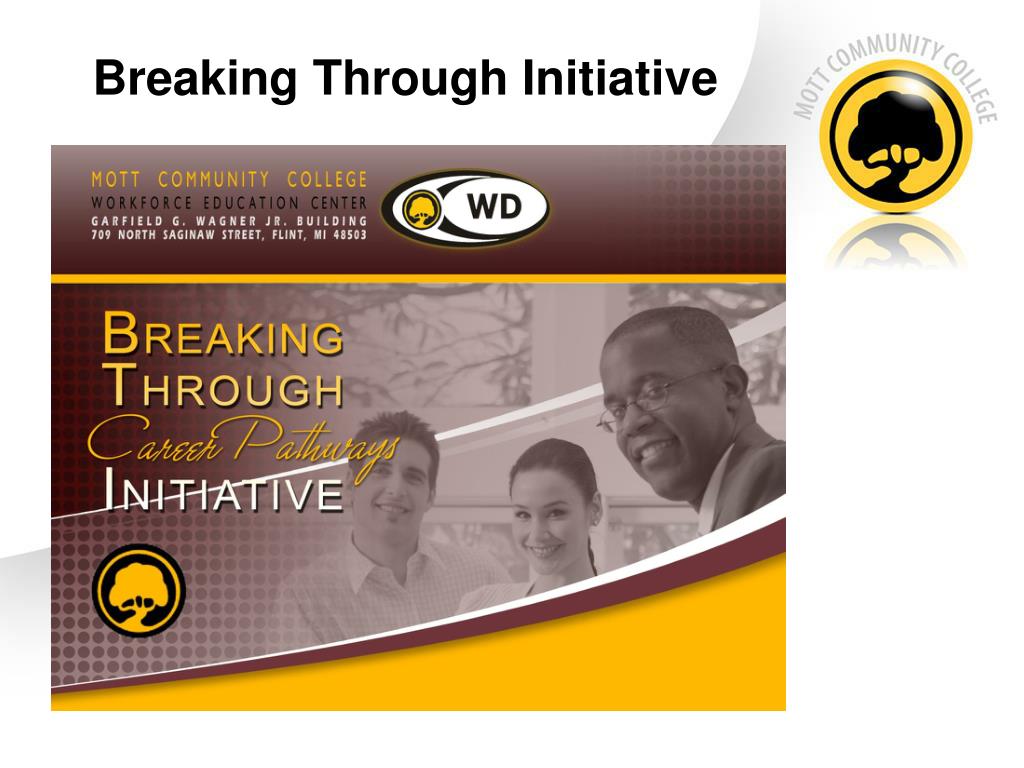 Breaking Through Initiative

MOTT COMMUNITY COLLEGE

MOTT COMMUNITY COLLEGE
WORKFORCE EDUCATION CENTER
GARFIELD G. WAGNER JR. BUILDING
709 NORTH SAGINAW STREET, FLINT, MI 48503

WD

BREAKING
THROUGH
Career Pathways
INITIATIVE